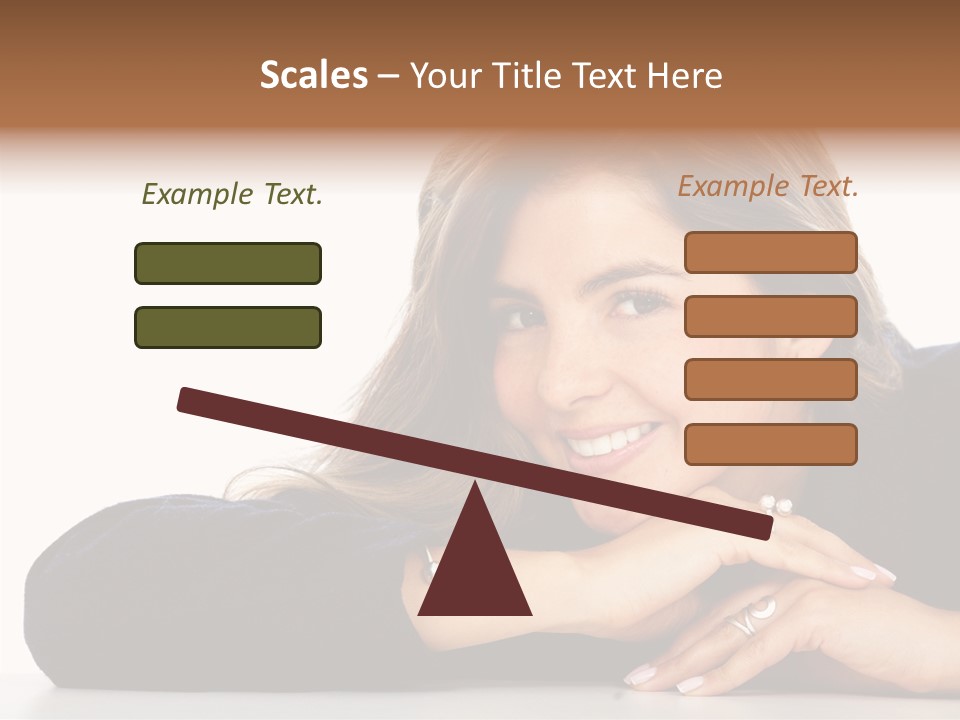 Scales – Your Title Text Here

Example Text.

Example Text.